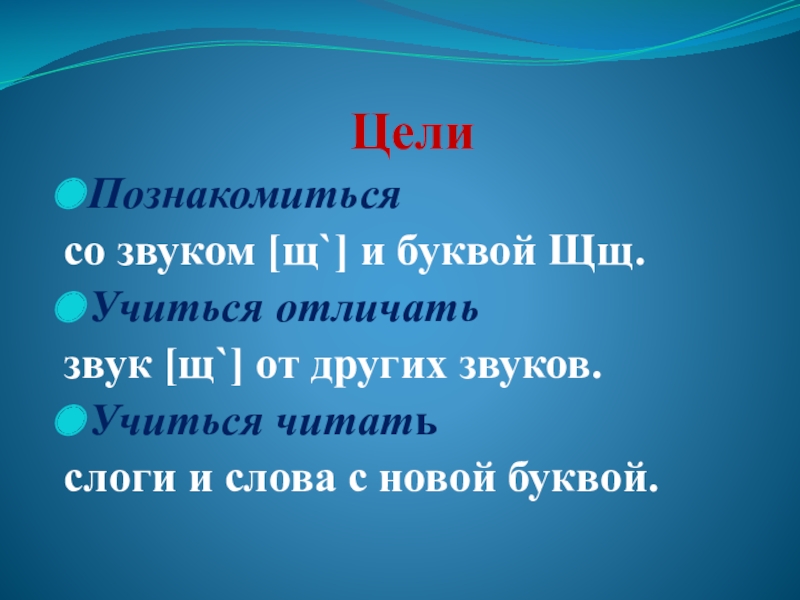 Цели

Познакомиться со звуком [щ`] и буквой Щщ.

Учиться отличать звук [щ`] от других звуков.

Учиться читать слоги и слова с новой буквой.